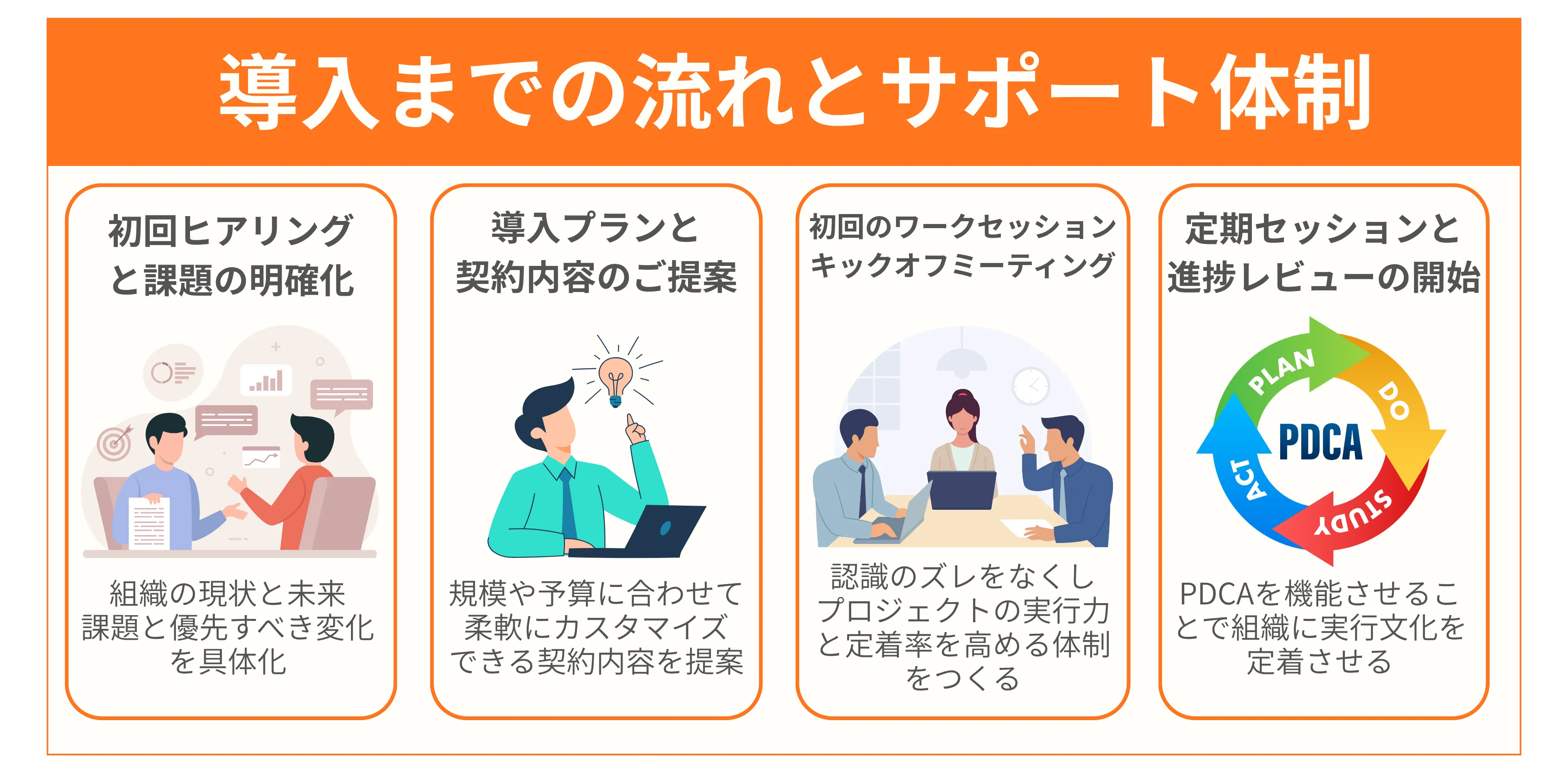 導入までの流れとサポート体制

初回ヒアリングと課題の明確化

組織の現状と未来課題と優先すべき変化を具体化

導入プランと契約内容のご提案

規模や予算に合わせて柔軟にカスタマイズできる契約内容を提案

初回のワークセッションキックオフミーティング

認識のズレをなくしプロジェクトの実行力と定着率を高める体制をつくる

定期セッションと進捗レビューの開始

PLAN
DO
STUDY
ACT
PDCA

PDCAを機能させることで組織に実行文化を定着させる